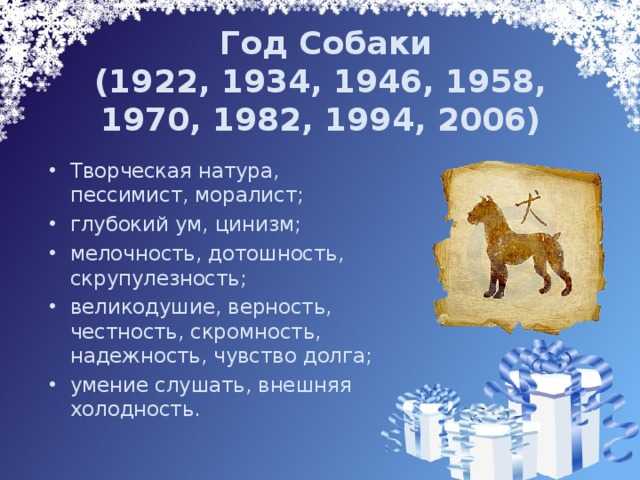 Год Собаки
(1922, 1934, 1946, 1958, 1970, 1982, 1994, 2006)

• Творческая натура, пессимист, моралист;
• глубокий ум, цинизм;
• мелочность, дотошность, скрупулезность;
• великодушие, верность, честность, скромность, надежность, чувство долга;
• умение слушать, внешняя холодность.

犬